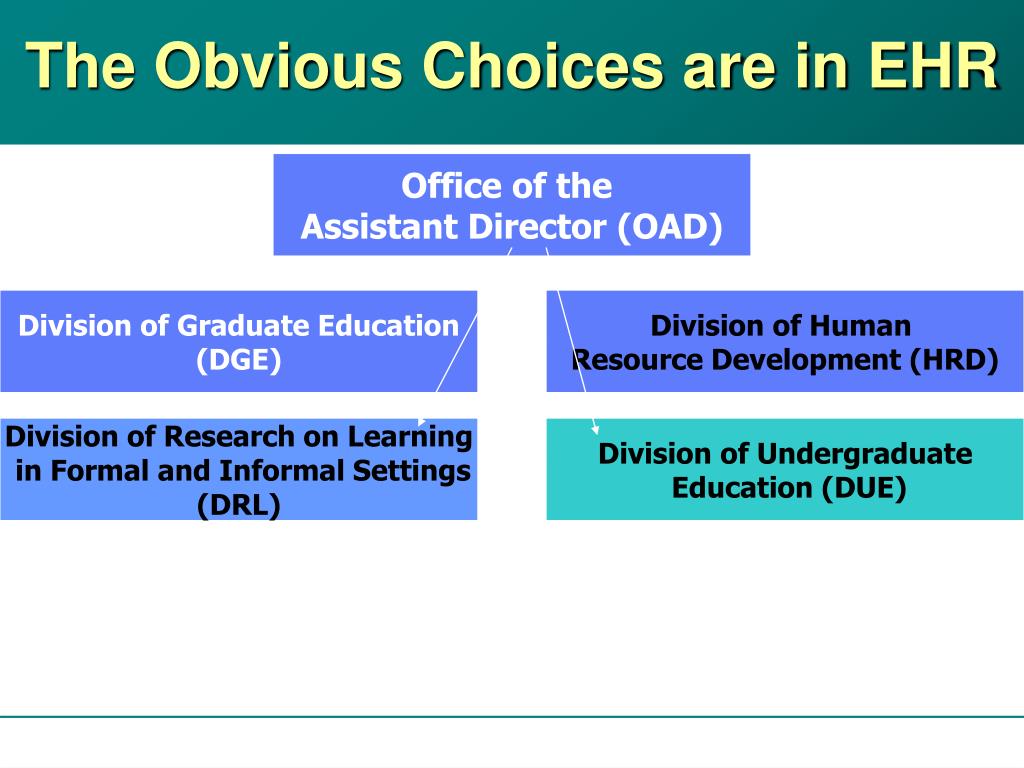 The Obvious Choices are in EHR

Office of the Assistant Director (OAD)

Division of Graduate Education (DGE)

Division of Human Resource Development (HRD)

Division of Research on Learning in Formal and Informal Settings (DRL)

Division of Undergraduate Education (DUE)